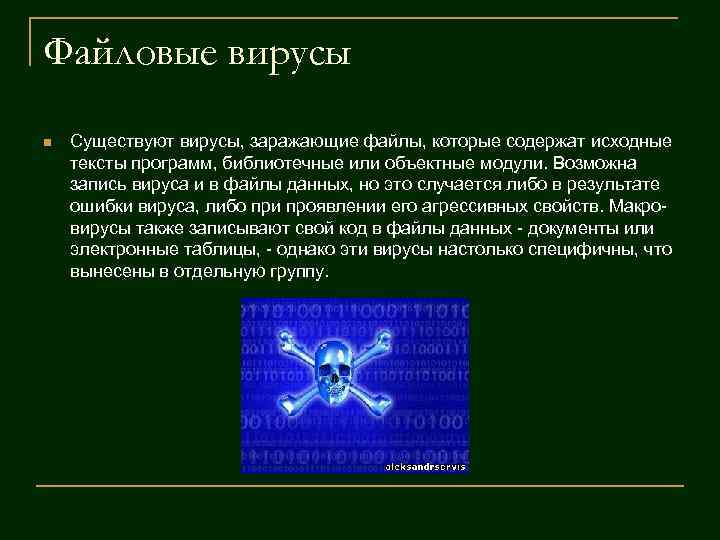 Файловые вирусы

Существуют вирусы, заражающие файлы, которые содержат исходные тексты программ, библиотечные или объектные модули. Возможна запись вируса и в файлы данных, но это случается либо в результате ошибки вируса, либо при проявлении его агрессивных свойств. Макро-вирусы также записывают свой код в файлы данных - документы или электронные таблицы, - однако эти вирусы настолько специфичны, что вынесены в отдельную группу.

aleksandrservis